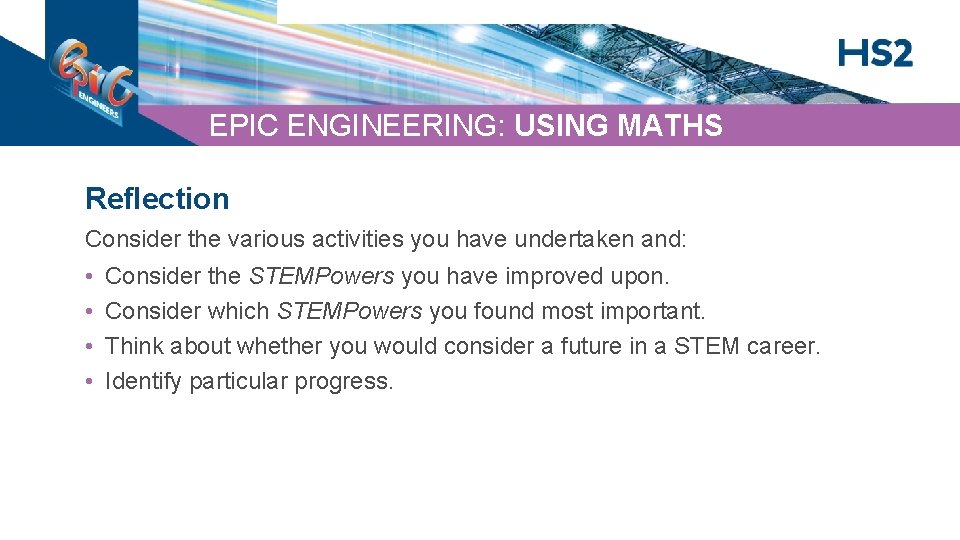 EPIC ENGINEERS

HS2

EPIC ENGINEERING: USING MATHS

Reflection

Consider the various activities you have undertaken and:
• Consider the STEMPowers you have improved upon.
• Consider which STEMPowers you found most important.
• Think about whether you would consider a future in a STEM career.
• Identify particular progress.